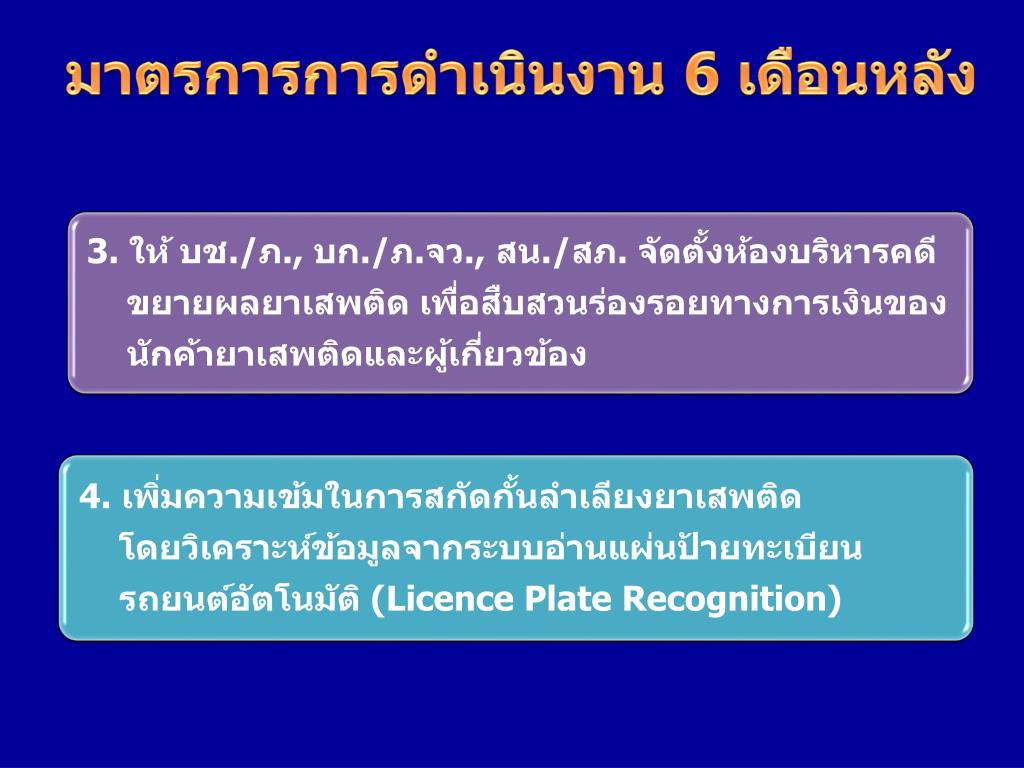 มาตรการการดำเนินงาน 6 เดือนหลัง

3. ให้ บช./ภ., บก./ภ.จว., สน./สภ. จัดตั้งห้องบริหารคดีขยายผลยาเสพติด เพื่อสืบสวนร่องรอยทางการเงินของนักค้ายาเสพติดและผู้เกี่ยวข้อง

4. เพิ่มความเข้มในการสกัดกั้นลำเลียงยาเสพติด โดยวิเคราะห์ข้อมูลจากระบบอ่านแผ่นป้ายทะเบียนรถยนต์อัตโนมัติ (Licence Plate Recognition)